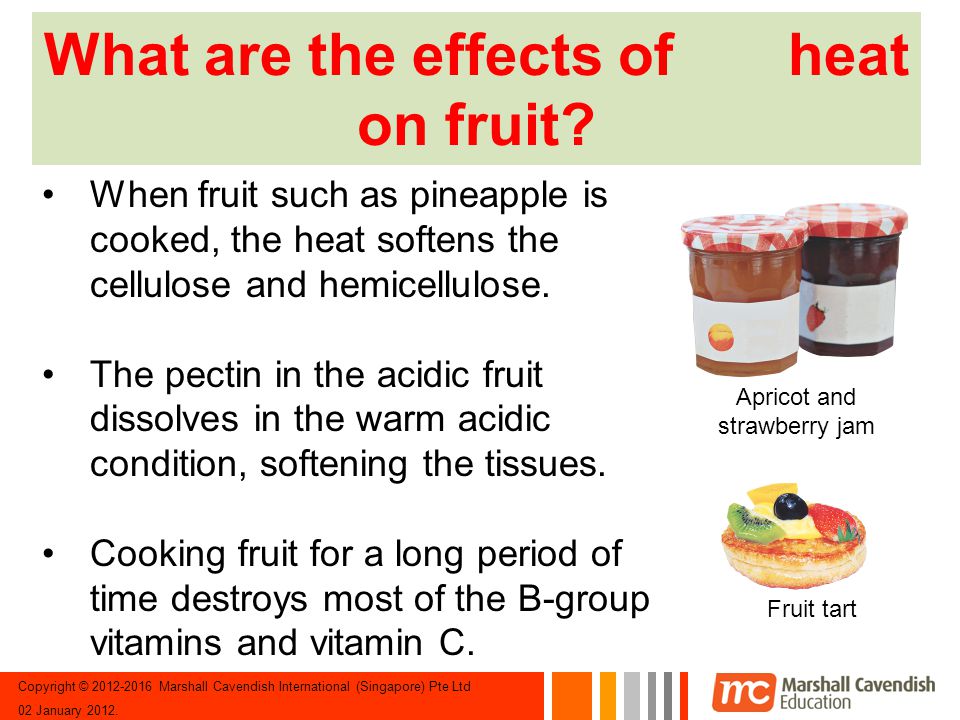 What are the effects of heat on fruit?

• When fruit such as pineapple is cooked, the heat softens the cellulose and hemicellulose.

• The pectin in the acidic fruit dissolves in the warm acidic condition, softening the tissues.

• Cooking fruit for a long period of time destroys most of the B-group vitamins and vitamin C.

Apricot and strawberry jam

Fruit tart

Copyright © 2012-2016 Marshall Cavendish International (Singapore) Pte Ltd
02 January 2012.

mc Marshall Cavendish Education